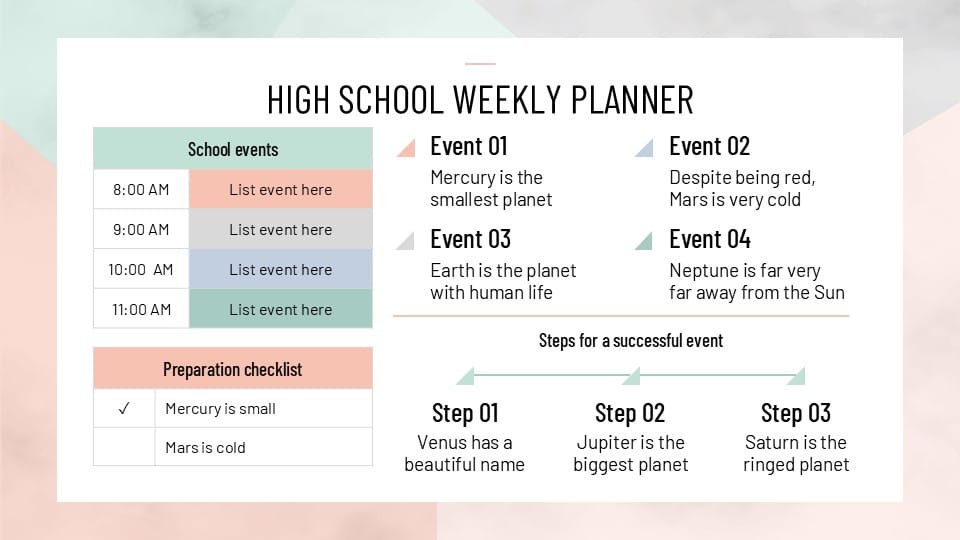 HIGH SCHOOL WEEKLY PLANNER

| School events | |
|---|---|
| 8:00 AM | List event here |
| 9:00 AM | List event here |
| 10:00 AM | List event here |
| 11:00 AM | List event here |

| Preparation checklist | |
|---|---|
| ✓ | Mercury is small |
| | Mars is cold |

Event 01
Mercury is the smallest planet

Event 02
Despite being red, Mars is very cold

Event 03
Earth is the planet with human life

Event 04
Neptune is far very far away from the Sun

Steps for a successful event

Step 01
Venus has a beautiful name

Step 02
Jupiter is the biggest planet

Step 03
Saturn is the ringed planet